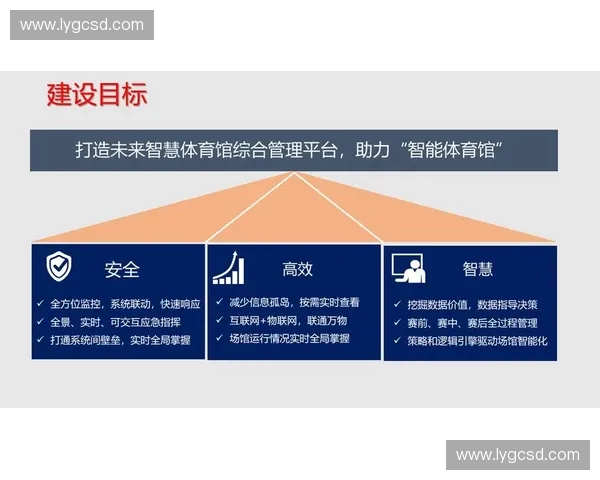 www.lygcsd.com

建设目标

打造未来智慧体育馆综合管理平台，助力“智能体育馆”

安全

✓ 全方位监控，系统联动，快速响应
✓ 全景、实时、可交互应急指挥
✓ 打通系统间壁垒，实时全局掌握

高效

✓ 减少信息孤岛，按需实时查看
✓ 互联网+物联网，联通万物
✓ 场馆运行情况实时全局掌握

智慧

✓ 挖掘数据价值，数据指导决策
✓ 赛前、赛中、赛后全过程管理
✓ 策略和逻辑引擎驱动场馆智能化

www.lygcsd.com